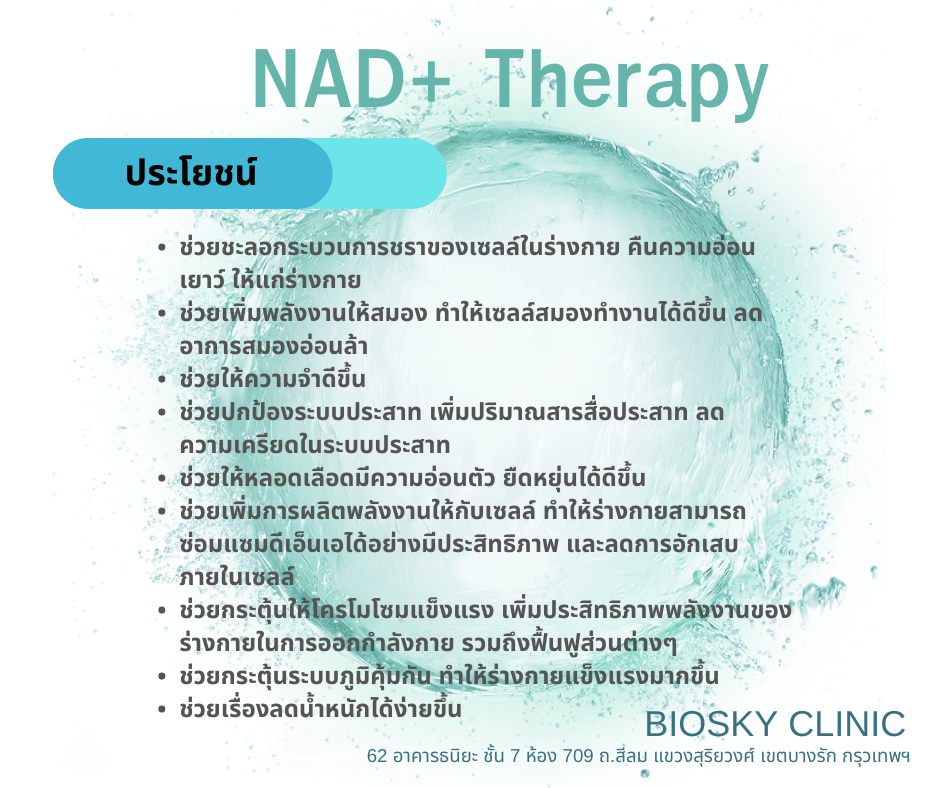 NAD+ Therapy

ประโยชน์

• ช่วยชะลอกระบวนการชราของเซลล์ในร่างกาย คืนความอ่อนเยาว์ ให้แก่ร่างกาย
• ช่วยเพิ่มพลังงานให้สมอง ทำให้เซลล์สมองทำงานได้ดีขึ้น ลดอาการสมองอ่อนล้า
• ช่วยให้ความจำดีขึ้น
• ช่วยปกป้องระบบประสาท เพิ่มปริมาณสารสื่อประสาท ลดความเครียดในระบบประสาท
• ช่วยให้หลอดเลือดมีความอ่อนตัว ยืดหยุ่นได้ดีขึ้น
• ช่วยเพิ่มการผลิตพลังงานให้กับเซลล์ ทำให้ร่างกายสามารถซ่อมแซมดีเอ็นเอได้อย่างมีประสิทธิภาพ และลดการอักเสบภายในเซลล์
• ช่วยกระตุ้นให้โครโมโซมแข็งแรง เพิ่มประสิทธิภาพพลังงานของร่างกายในการออกกำลังกาย รวมถึงฟื้นฟูส่วนต่างๆ
• ช่วยกระตุ้นระบบภูมิคุ้มกัน ทำให้ร่างกายแข็งแรงมากขึ้น
• ช่วยเรื่องลดน้ำหนักได้ง่ายขึ้น

BIOSKY CLINIC
62 อาคารธนิยะ ชั้น 7 ห้อง 709 ถ.สีลม แขวงสุริยวงศ์ เขตบางรัก กรุงเทพฯ